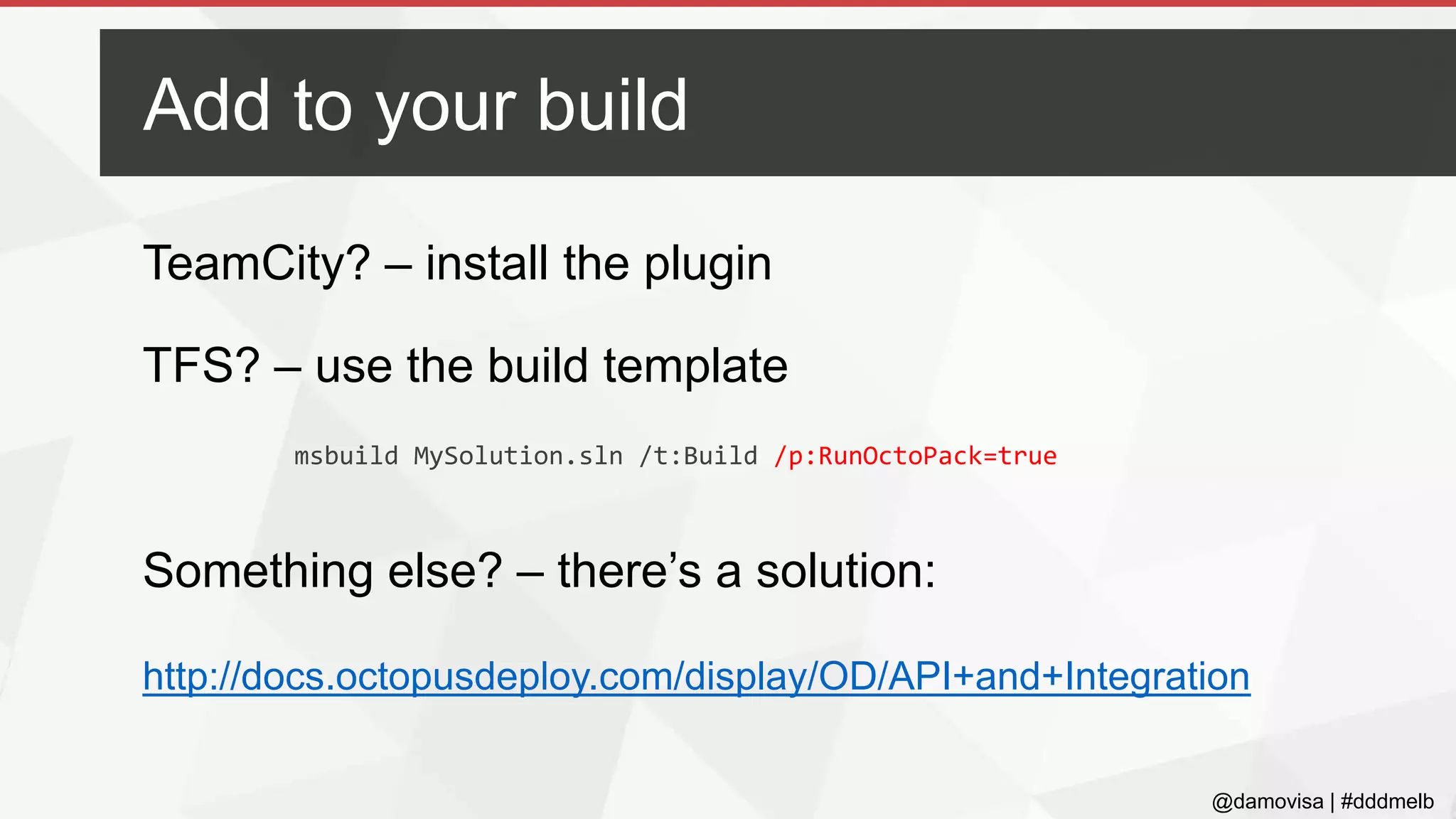 Add to your build

TeamCity? – install the plugin

TFS? – use the build template

msbuild MySolution.sln /t:Build /p:RunOctoPack=true

Something else? – there's a solution:

http://docs.octopusdeploy.com/display/OD/API+and+Integration

@damovisa | #dddmelb